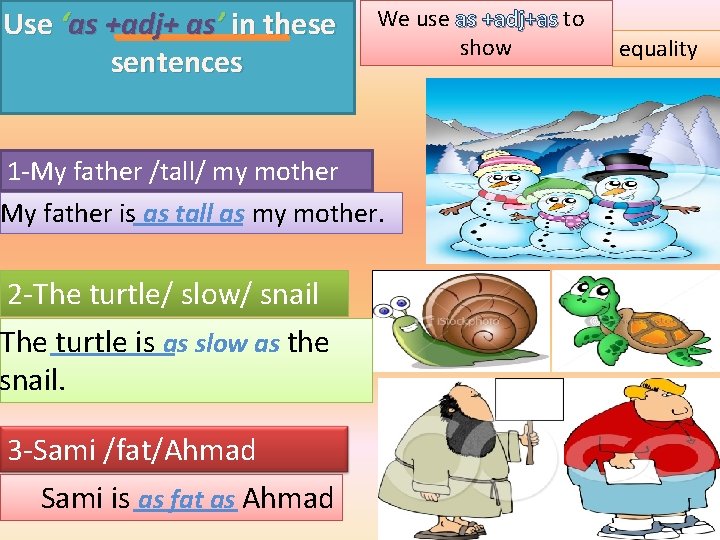 Use 'as +adj+ as' in these sentences

We use as +adj+as to show

equality

1-My father /tall/ my mother

My father is as tall as my mother.

2-The turtle/ slow/ snail

The turtle is as slow as the snail.

iStockphoto

3-Sami /fat/Ahmad

Sami is as fat as Ahmad